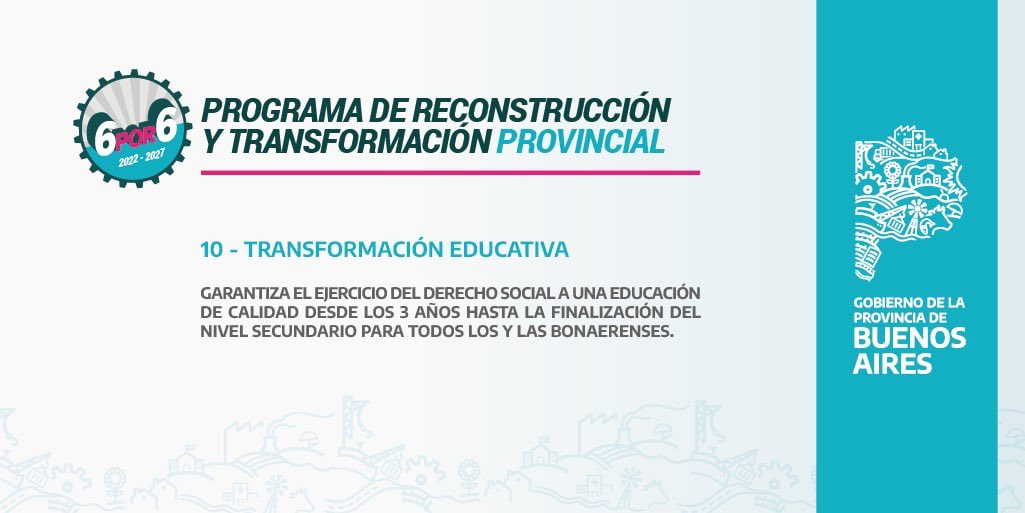 6 POR 6
2022 - 2027

PROGRAMA DE RECONSTRUCCIÓN Y TRANSFORMACIÓN PROVINCIAL

10 - TRANSFORMACIÓN EDUCATIVA

GARANTIZA EL EJERCICIO DEL DERECHO SOCIAL A UNA EDUCACIÓN DE CALIDAD DESDE LOS 3 AÑOS HASTA LA FINALIZACIÓN DEL NIVEL SECUNDARIO PARA TODOS LOS Y LAS BONAERENSES.

GOBIERNO DE LA PROVINCIA DE BUENOS AIRES